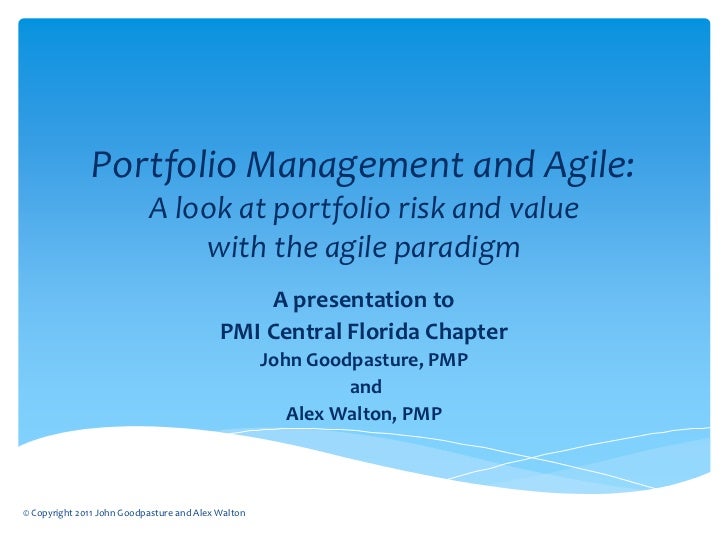 Portfolio Management and Agile:
A look at portfolio risk and value with the agile paradigm

A presentation to
PMI Central Florida Chapter
John Goodpasture, PMP
and
Alex Walton, PMP

© Copyright 2011 John Goodpasture and Alex Walton